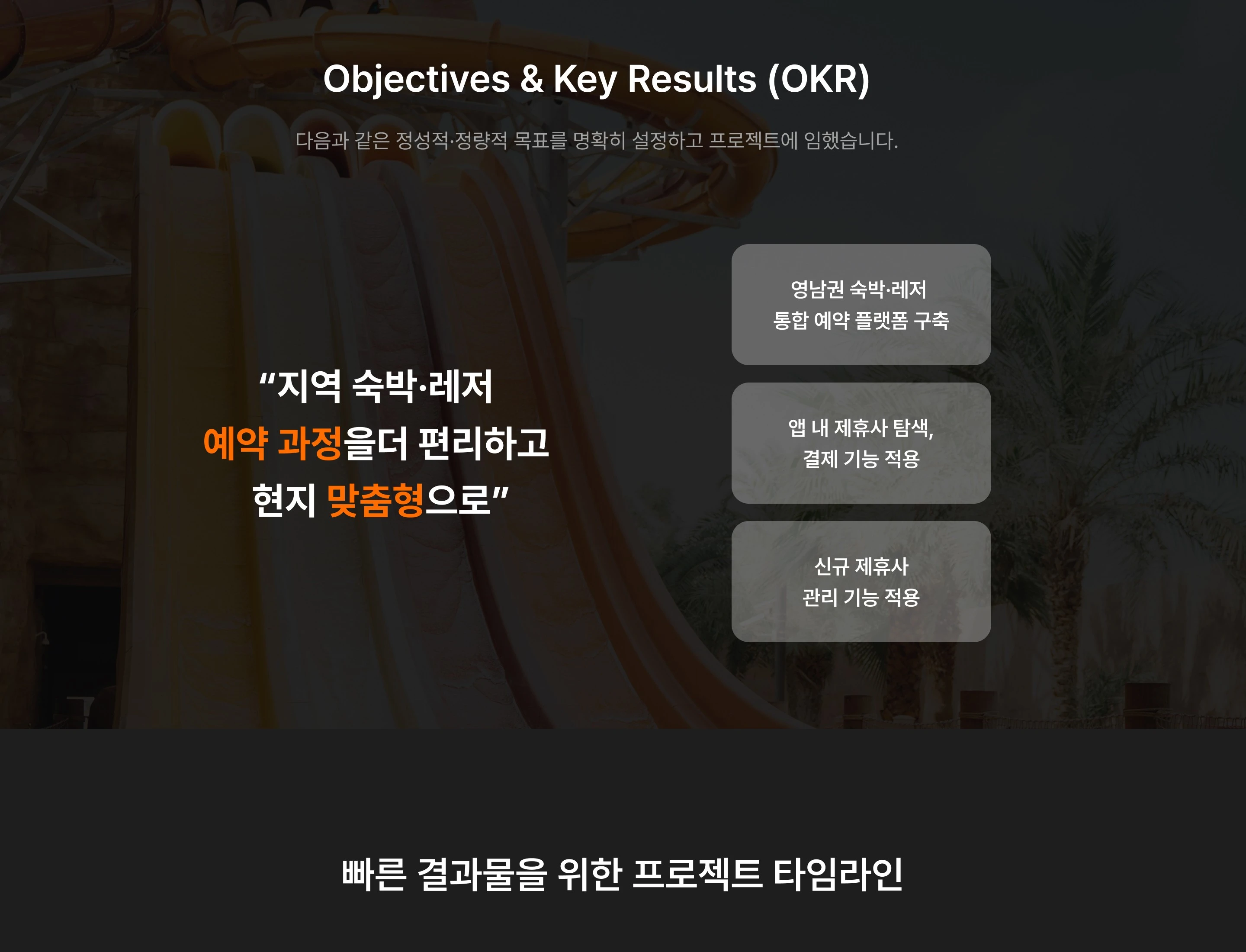 Objectives & Key Results (OKR)

다음과 같은 정성적·정량적 목표를 명확히 설정하고 프로젝트에 임했습니다.

“지역 숙박·레저
예약 과정을더 편리하고
현지 맞춤형으로”

영남권 숙박·레저
통합 예약 플랫폼 구축

앱 내 제휴사 탐색,
결제 기능 적용

신규 제휴사
관리 기능 적용

빠른 결과물을 위한 프로젝트 타임라인